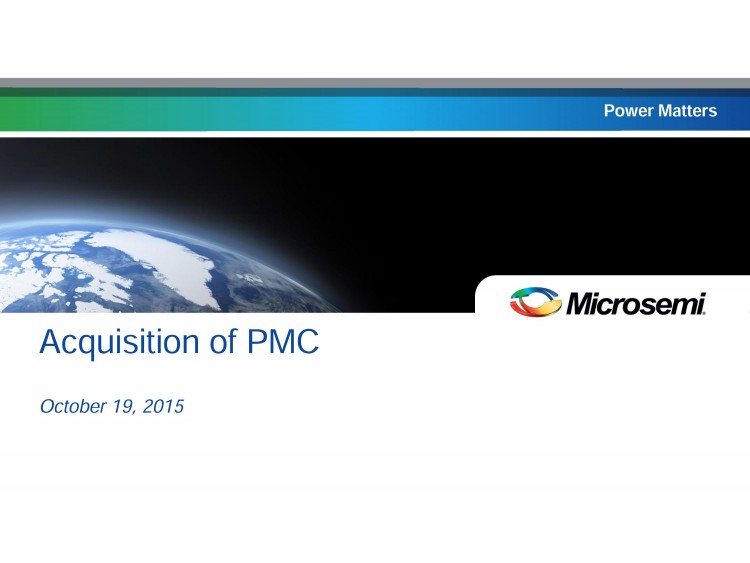 Power Matters

Microsemi.

Acquisition of PMC

October 19, 2015